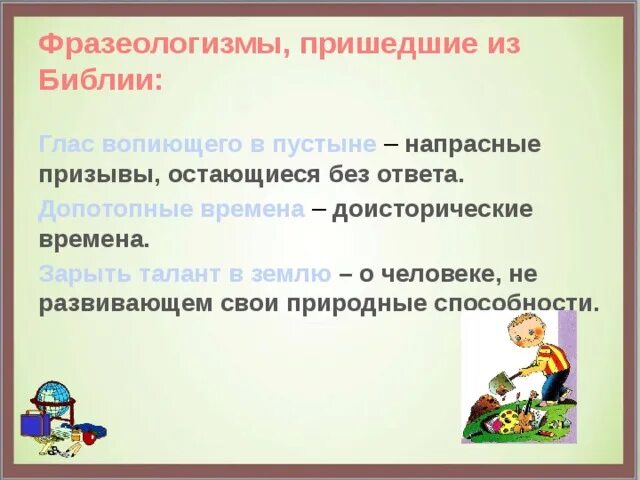 Фразеологизмы, пришедшие из Библии:

Глас вопиющего в пустыне – напрасные призывы, остающиеся без ответа.

Допотопные времена – доисторические времена.

Зарыть талант в землю – о человеке, не развивающем свои природные способности.